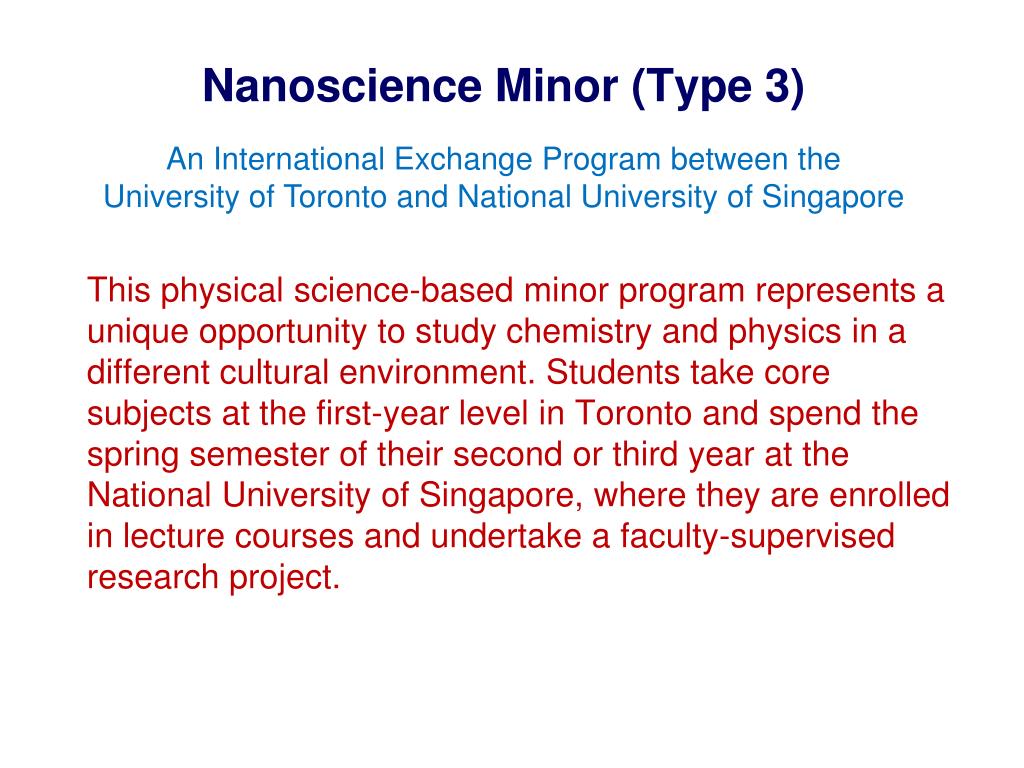 Nanoscience Minor (Type 3)

An International Exchange Program between the University of Toronto and National University of Singapore

This physical science-based minor program represents a unique opportunity to study chemistry and physics in a different cultural environment. Students take core subjects at the first-year level in Toronto and spend the spring semester of their second or third year at the National University of Singapore, where they are enrolled in lecture courses and undertake a faculty-supervised research project.